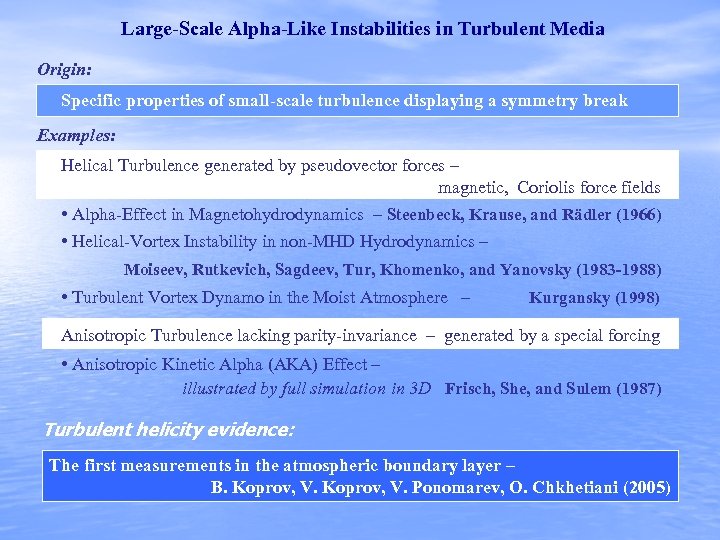 Large-Scale Alpha-Like Instabilities in Turbulent Media

Origin:

Specific properties of small-scale turbulence displaying a symmetry break

Examples:

Helical Turbulence generated by pseudovector forces – magnetic, Coriolis force fields

• Alpha-Effect in Magnetohydrodynamics – Steenbeck, Krause, and Rädler (1966)

• Helical-Vortex Instability in non-MHD Hydrodynamics – Moiseev, Rutkevich, Sagdeev, Tur, Khomenko, and Yanovsky (1983-1988)

• Turbulent Vortex Dynamo in the Moist Atmosphere – Kurgansky (1998)

Anisotropic Turbulence lacking parity-invariance – generated by a special forcing

• Anisotropic Kinetic Alpha (AKA) Effect – illustrated by full simulation in 3D Frisch, She, and Sulem (1987)

Turbulent helicity evidence:

The first measurements in the atmospheric boundary layer – B. Koprov, V. Koprov, V. Ponomarev, O. Chkhetiani (2005)